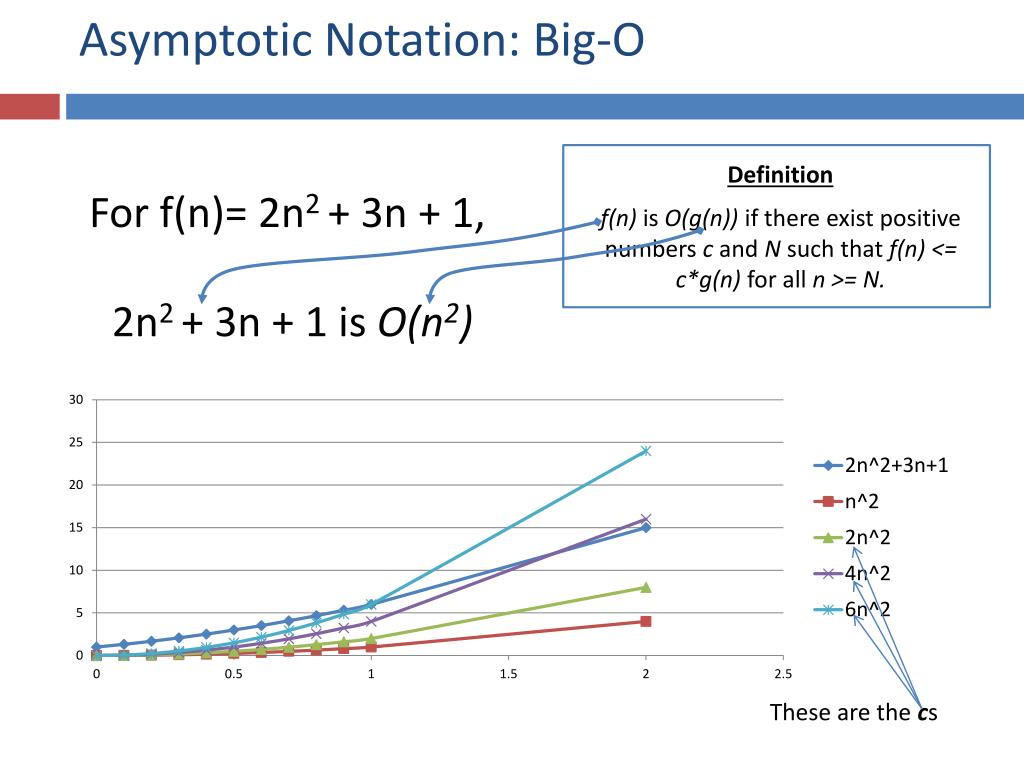 Asymptotic Notation: Big-O

For f(n)= $2n^2 + 3n + 1$,

$2n^2 + 3n + 1$ is $O(n^2)$

Definition

f(n) is O(g(n)) if there exist positive numbers c and N such that f(n) <= c*g(n) for all n >= N.

30
25
20
15
10
5
0
0
0.5
1
1.5
2
2.5

2n^2+3n+1
n^2
2n^2
4n^2
6n^2

These are the cs